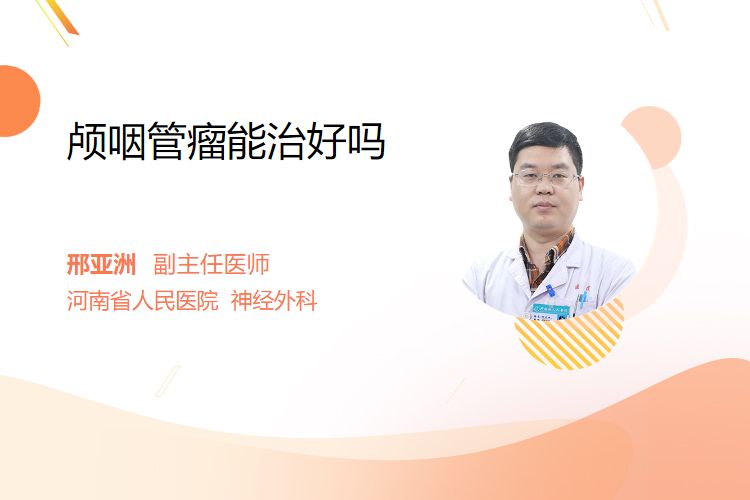 颅咽管瘤能治好吗

邢亚洲 副主任医师
河南省人民医院 神经外科